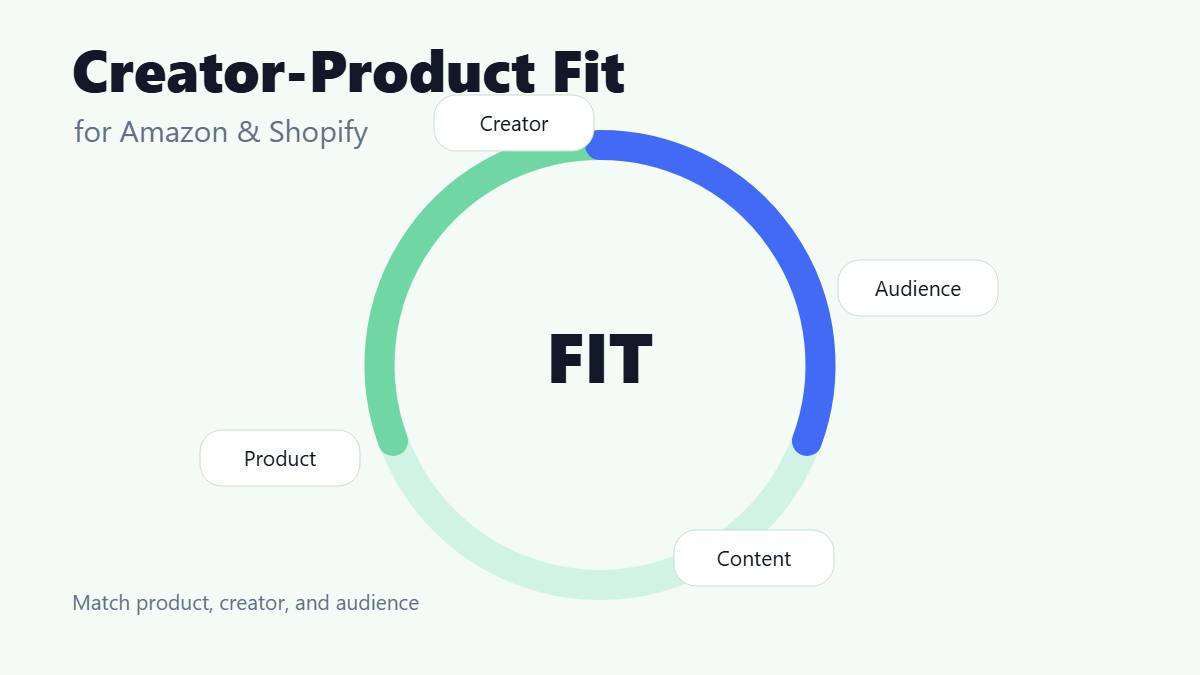 Creator-Product Fit

for Amazon & Shopify

Creator

Audience

FIT

Product

Content

Match product, creator, and audience